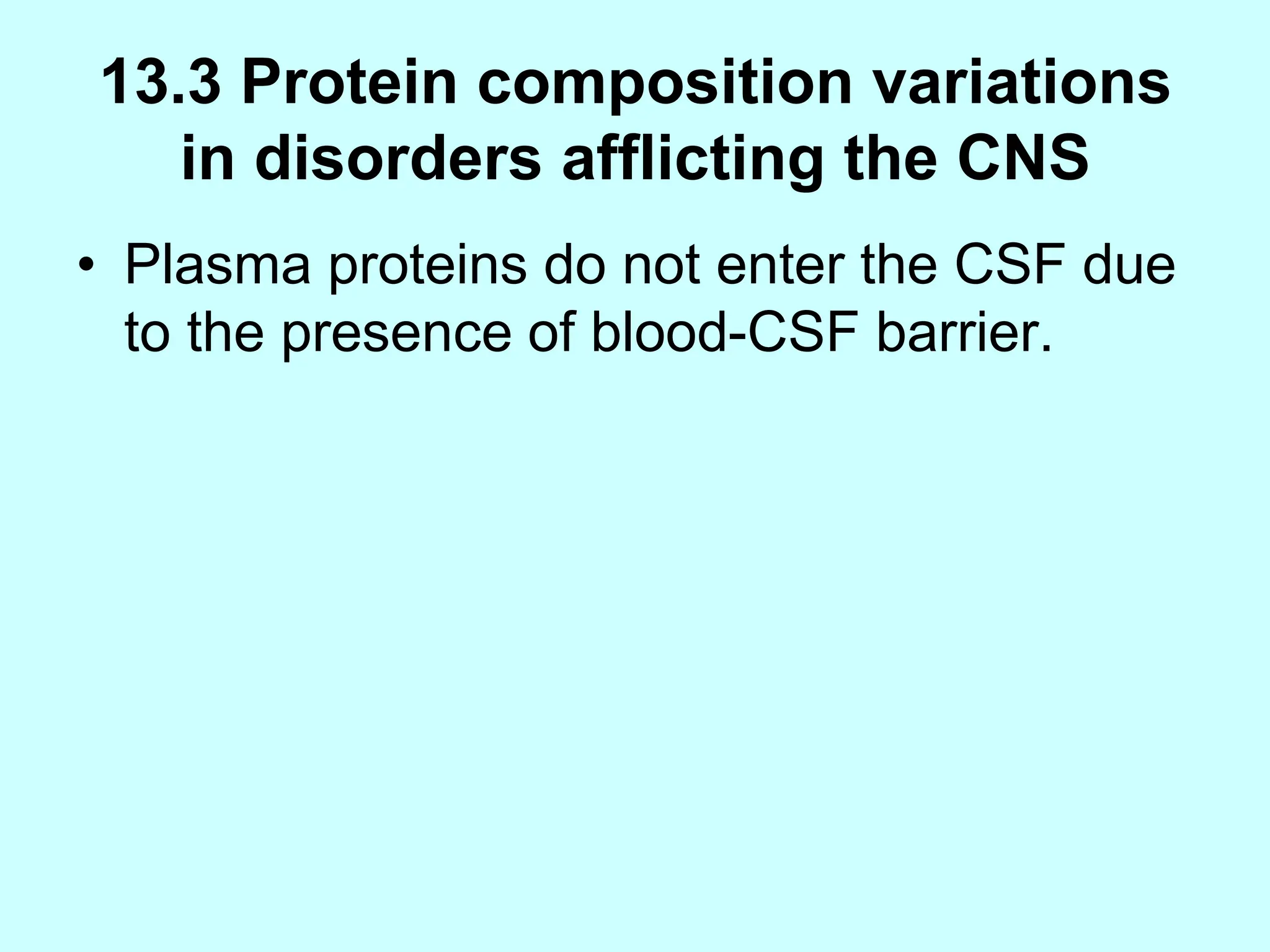 13.3 Protein composition variations in disorders afflicting the CNS

• Plasma proteins do not enter the CSF due to the presence of blood-CSF barrier.